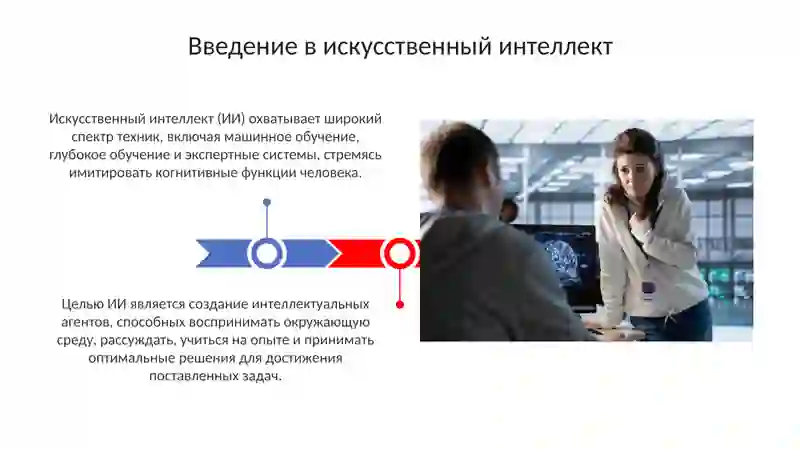 Введение в искусственный интеллект

Искусственный интеллект (ИИ) охватывает широкий спектр техник, включая машинное обучение, глубокое обучение и экспертные системы, стремясь имитировать когнитивные функции человека.

Целью ИИ является создание интеллектуальных агентов, способных воспринимать окружающую среду, рассуждать, учиться на опыте и принимать оптимальные решения для достижения поставленных задач.